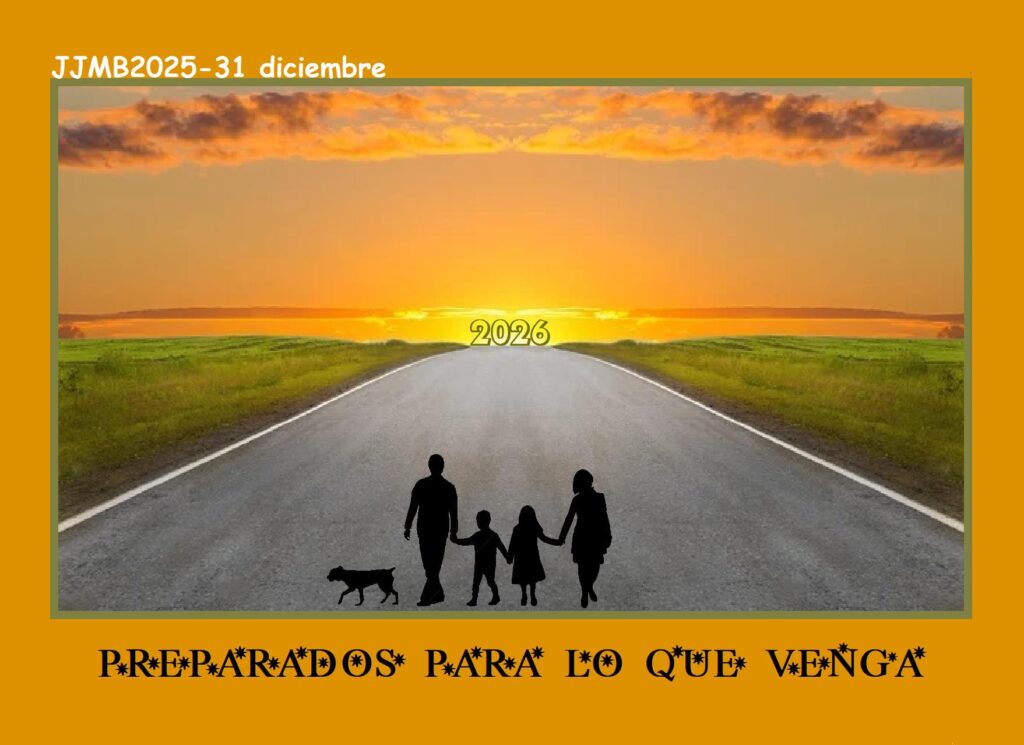 JJMB2025-31 diciembre

2026

PREPARADOS PARA LO QUE VENGA